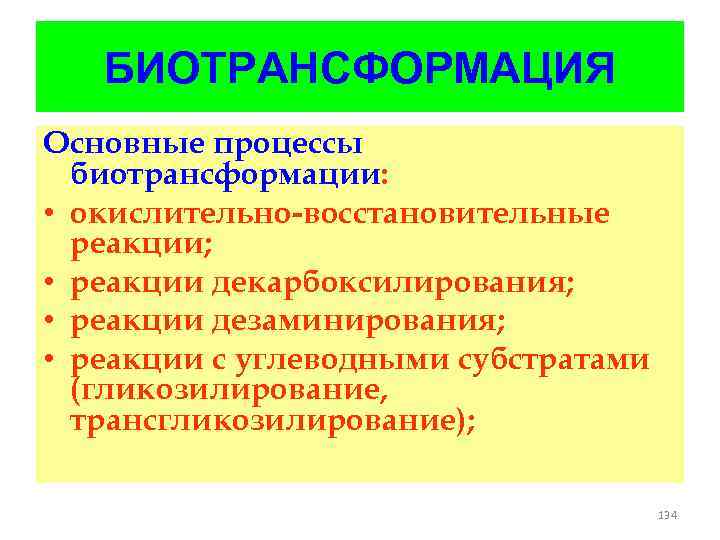 БИОТРАНСФОРМАЦИЯ

Основные процессы биотрансформации:

• окислительно-восстановительные реакции;
• реакции декарбоксилирования;
• реакции дезаминирования;
• реакции с углеводными субстратами (гликозилирование, трансгликозилирование);

194